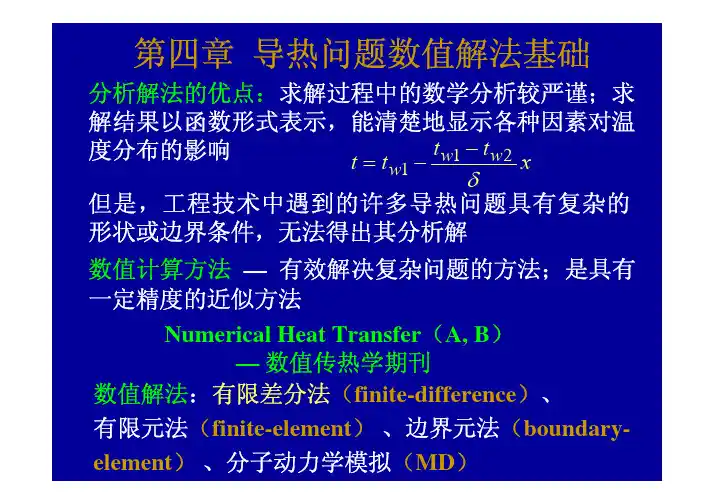 第四章 导热问题数值解法基础

分析解法的优点：求解过程中的数学分析较严谨；求解结果以函数形式表示，能清楚地显示各种因素对温度分布的影响 $t = t_{w1} - \frac{t_{w1} - t_{w2}}{\delta} x$

但是，工程技术中遇到的许多导热问题具有复杂的形状或边界条件，无法得出其分析解

数值计算方法 — 有效解决复杂问题的方法；是具有一定精度的近似方法

Numerical Heat Transfer（A, B）
— 数值传热学期刊

数值解法：有限差分法（finite-difference）、有限元法（finite-element）、边界元法（boundary-element）、分子动力学模拟（MD）